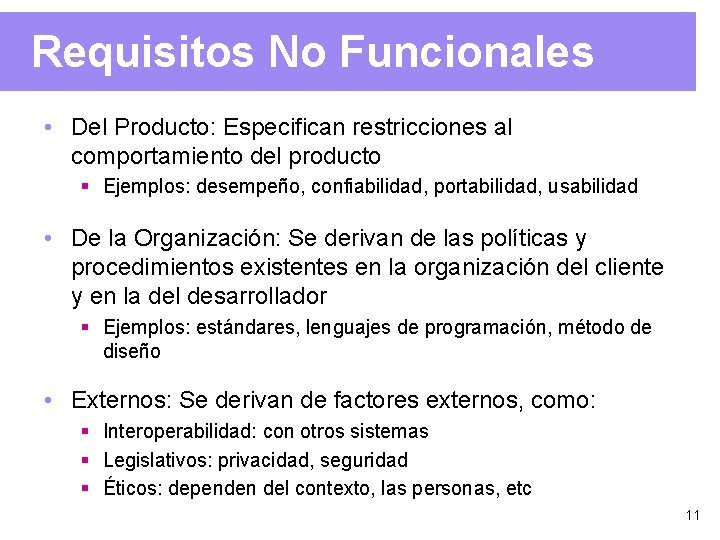 Requisitos No Funcionales

• Del Producto: Especifican restricciones al comportamiento del producto
  ▪ Ejemplos: desempeño, confiabilidad, portabilidad, usabilidad

• De la Organización: Se derivan de las políticas y procedimientos existentes en la organización del cliente y en la del desarrollador
  ▪ Ejemplos: estándares, lenguajes de programación, método de diseño

• Externos: Se derivan de factores externos, como:
  ▪ Interoperabilidad: con otros sistemas
  ▪ Legislativos: privacidad, seguridad
  ▪ Éticos: dependen del contexto, las personas, etc

11